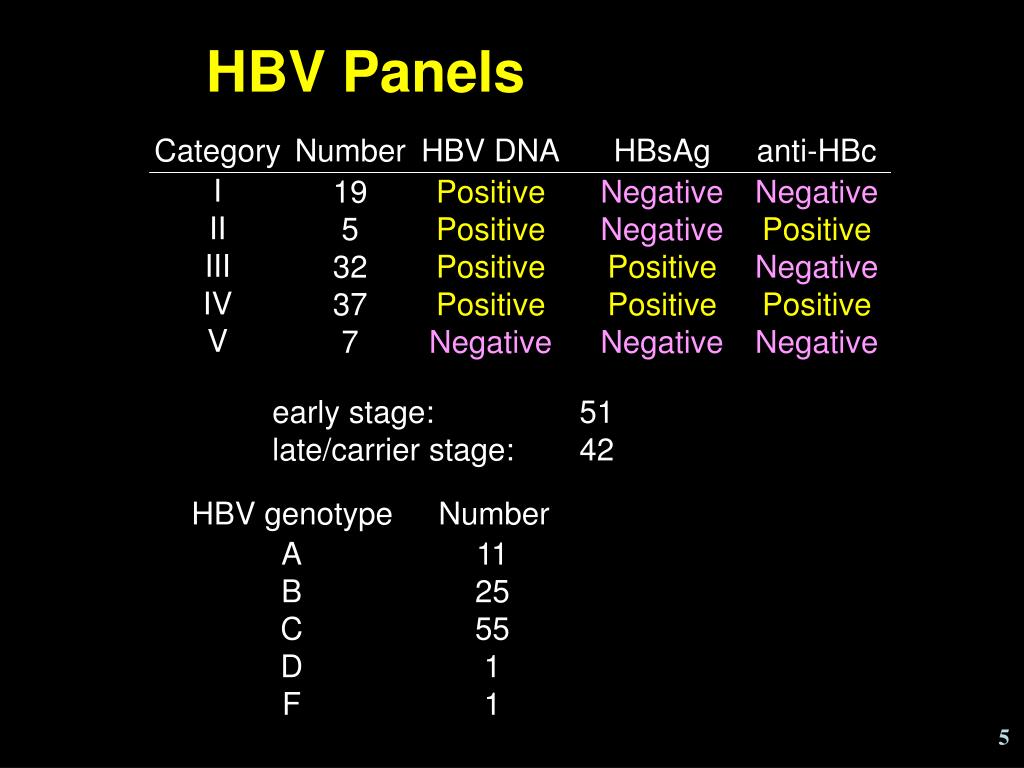 HBV Panels

| Category | Number | HBV DNA | HBsAg | anti-HBc |
|---|---|---|---|---|
| I | 19 | Positive | Negative | Negative |
| II | 5 | Positive | Negative | Positive |
| III | 32 | Positive | Positive | Negative |
| IV | 37 | Positive | Positive | Positive |
| V | 7 | Negative | Negative | Negative |

early stage: 51
late/carrier stage: 42

| HBV genotype | Number |
|---|---|
| A | 11 |
| B | 25 |
| C | 55 |
| D | 1 |
| F | 1 |

5